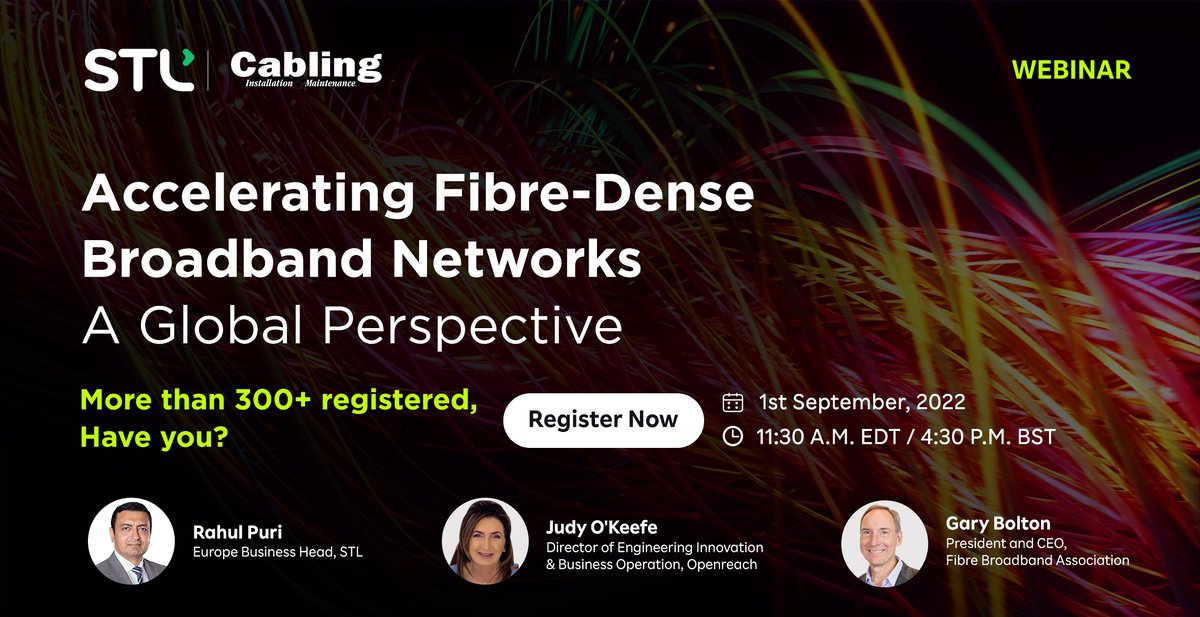 STL | Cabling Installation Maintenance

WEBINAR

Accelerating Fibre-Dense Broadband Networks
A Global Perspective

More than 300+ registered, Have you?

Register Now

1st September, 2022
11:30 A.M. EDT / 4:30 P.M. BST

Rahul Puri
Europe Business Head, STL

Judy O'Keefe
Director of Engineering Innovation & Business Operation, Openreach

Gary Bolton
President and CEO, Fibre Broadband Association